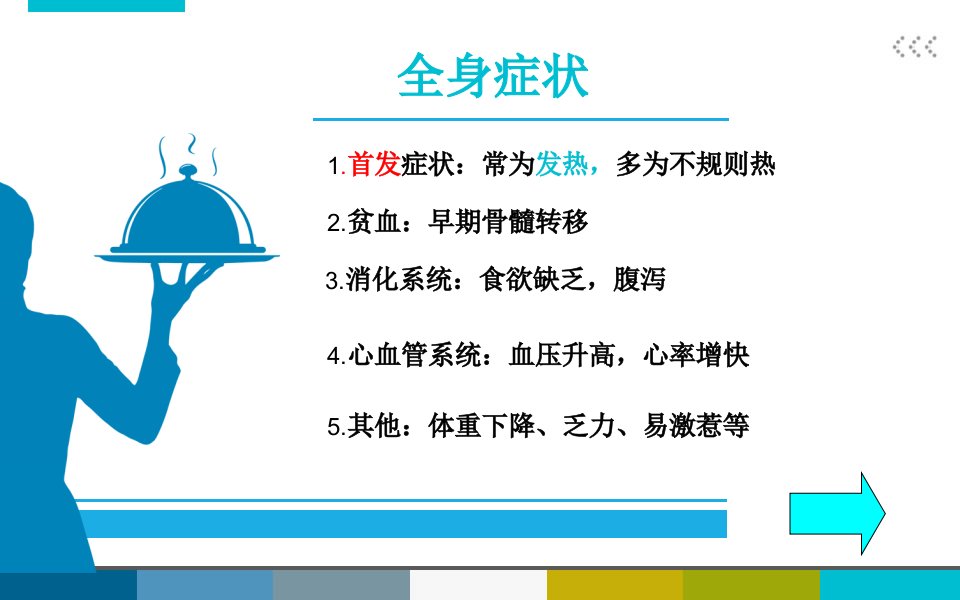 全身症状

1.首发症状：常为发热，多为不规则热

2.贫血：早期骨髓转移

3.消化系统：食欲缺乏，腹泻

4.心血管系统：血压升高，心率增快

5.其他：体重下降、乏力、易激惹等